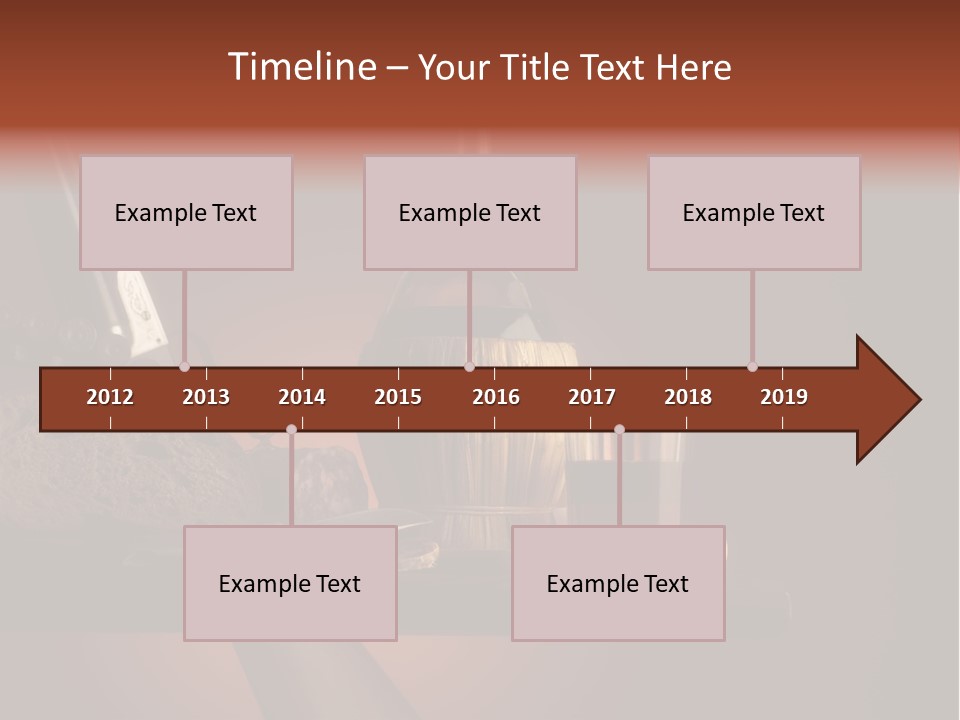 Timeline – Your Title Text Here

Example Text

Example Text

Example Text

2012 2013 2014 2015 2016 2017 2018 2019

Example Text

Example Text